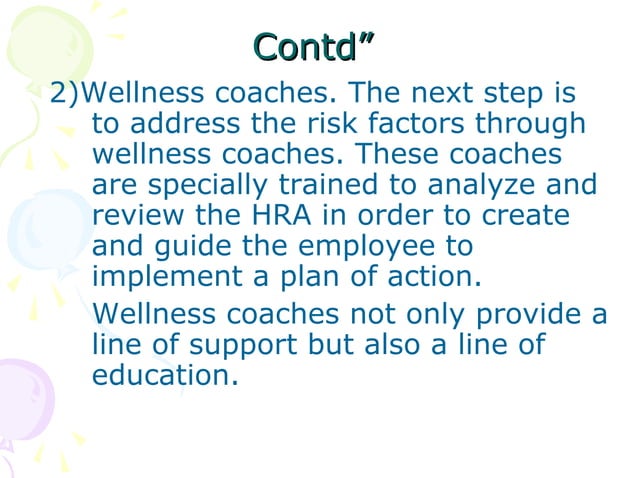 Contd”

2)Wellness coaches. The next step is to address the risk factors through wellness coaches. These coaches are specially trained to analyze and review the HRA in order to create and guide the employee to implement a plan of action.

Wellness coaches not only provide a line of support but also a line of education.